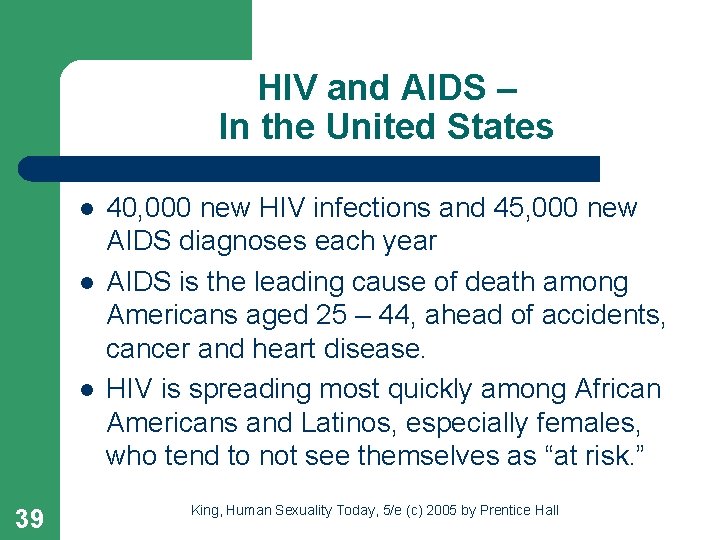 HIV and AIDS – In the United States

- 40,000 new HIV infections and 45,000 new AIDS diagnoses each year
- AIDS is the leading cause of death among Americans aged 25 – 44, ahead of accidents, cancer and heart disease.
- HIV is spreading most quickly among African Americans and Latinos, especially females, who tend to not see themselves as “at risk.”

39

King, Human Sexuality Today, 5/e (c) 2005 by Prentice Hall